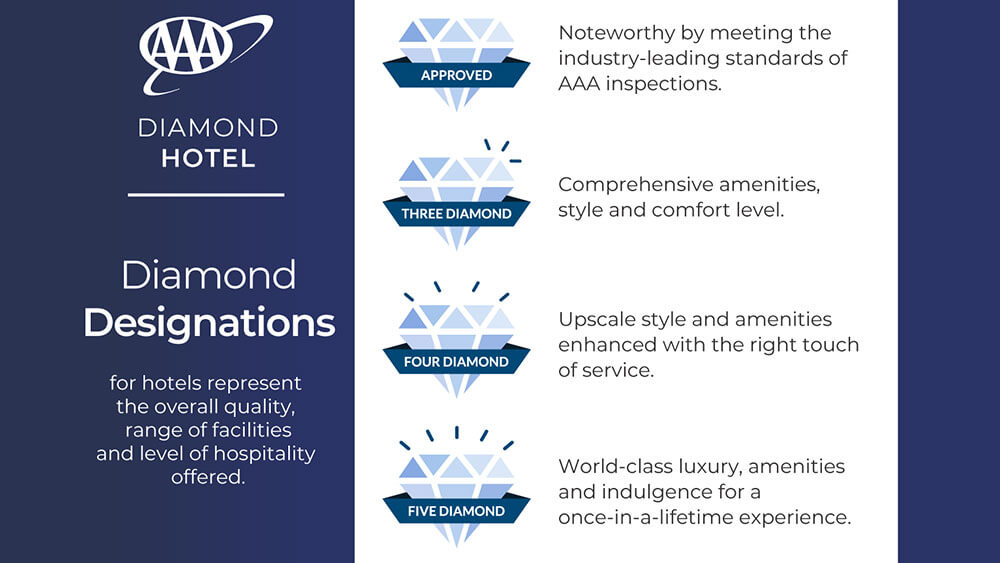 AAA

DIAMOND
HOTEL

Diamond
Designations

for hotels represent the overall quality, range of facilities and level of hospitality offered.

APPROVED

Noteworthy by meeting the industry-leading standards of AAA inspections.

THREE DIAMOND

Comprehensive amenities, style and comfort level.

FOUR DIAMOND

Upscale style and amenities enhanced with the right touch of service.

FIVE DIAMOND

World-class luxury, amenities and indulgence for a once-in-a-lifetime experience.